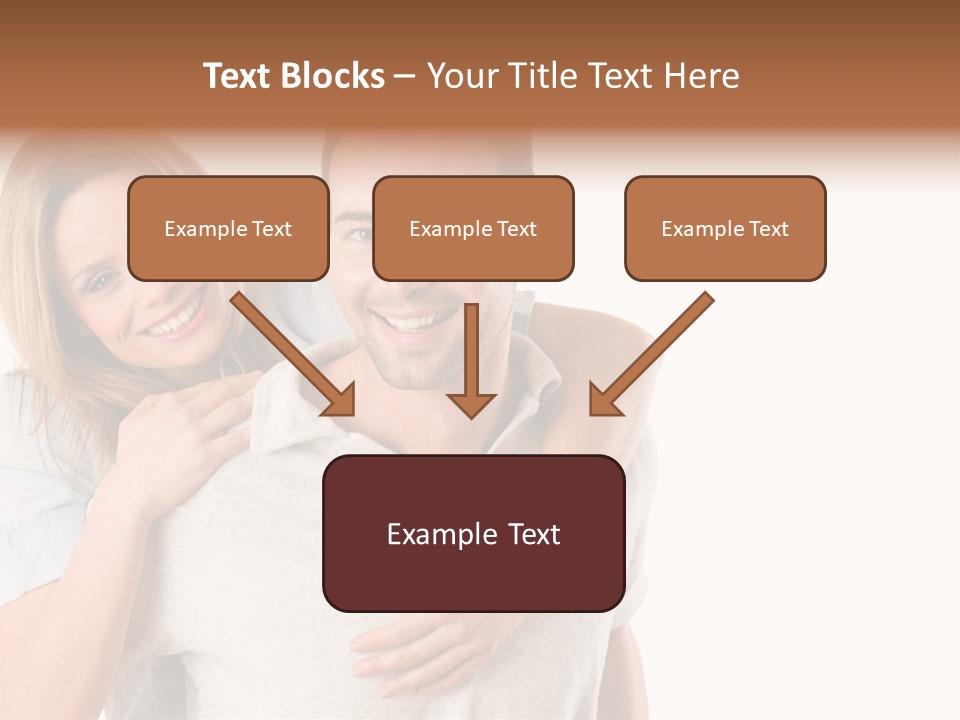 Text Blocks – Your Title Text Here

Example Text

Example Text

Example Text

Example Text